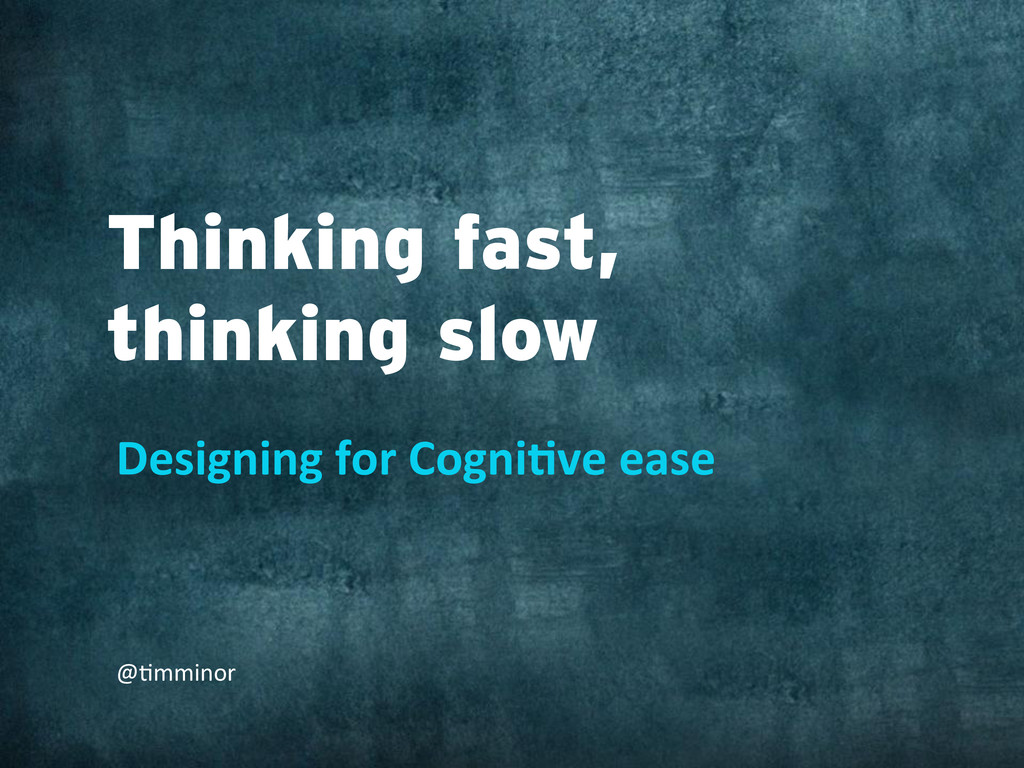 Thinking fast,
thinking slow

Designing for Cognitive ease

@timminor